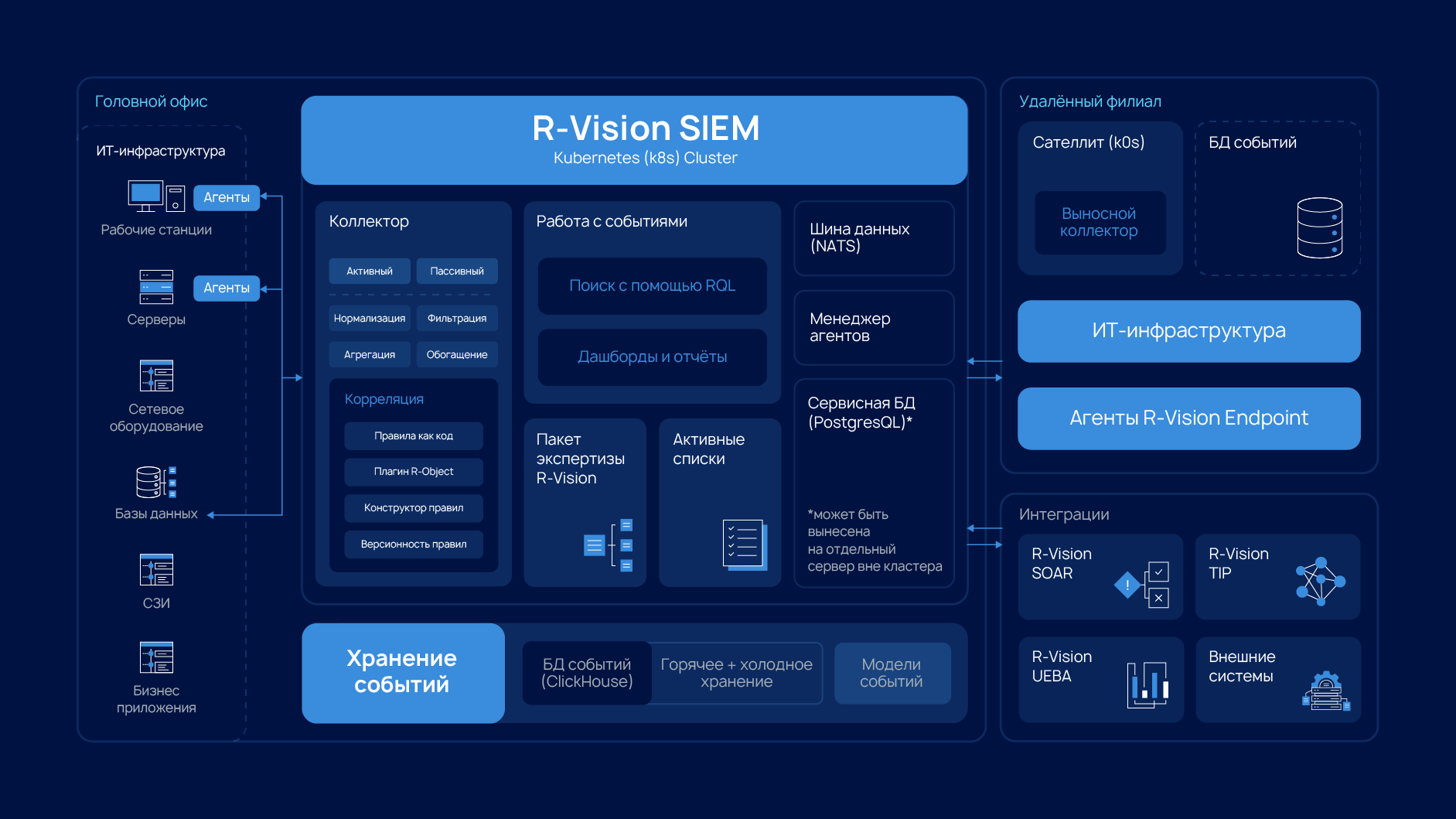 Головной офис

ИТ-инфраструктура

Агенты

Рабочие станции

Агенты

Серверы

Сетевое оборудование

Базы данных

СЗИ

Бизнес приложения

R-Vision SIEM
Kubernetes (k8s) Cluster

Коллектор

Активный

Пассивный

Нормализация

Фильтрация

Агрегация

Обогащение

Корреляция

Правила как код

Плагин R-Object

Конструктор правил

Версионность правил

Работа с событиями

Поиск с помощью RQL

Дашборды и отчёты

Пакет экспертизы R-Vision

Активные списки

Шина данных (NATS)

Менеджер агентов

Сервисная БД (PostgreSQL)*

*может быть вынесена на отдельный сервер вне кластера

Хранение событий

БД событий (ClickHouse)

Горячее + холодное хранение

Модели событий

Удалённый филиал

Сателлит (k0s)

Выносной коллектор

БД событий

ИТ-инфраструктура

Агенты R-Vision Endpoint

Интеграции

R-Vision SOAR

R-Vision TIP

R-Vision UEBA

Внешние системы